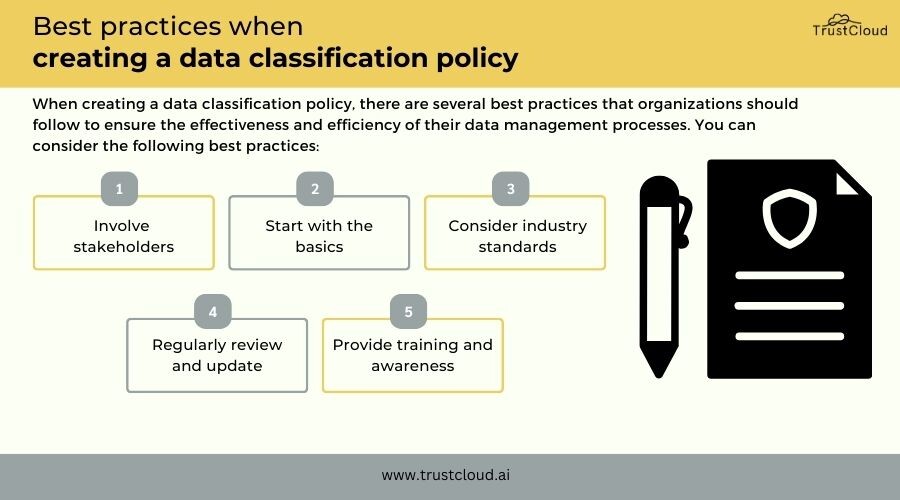 Best practices when
creating a data classification policy

TrustCloud

When creating a data classification policy, there are several best practices that organizations should follow to ensure the effectiveness and efficiency of their data management processes. You can consider the following best practices:

1
Involve stakeholders

2
Start with the basics

3
Consider industry standards

4
Regularly review and update

5
Provide training and awareness

www.trustcloud.ai